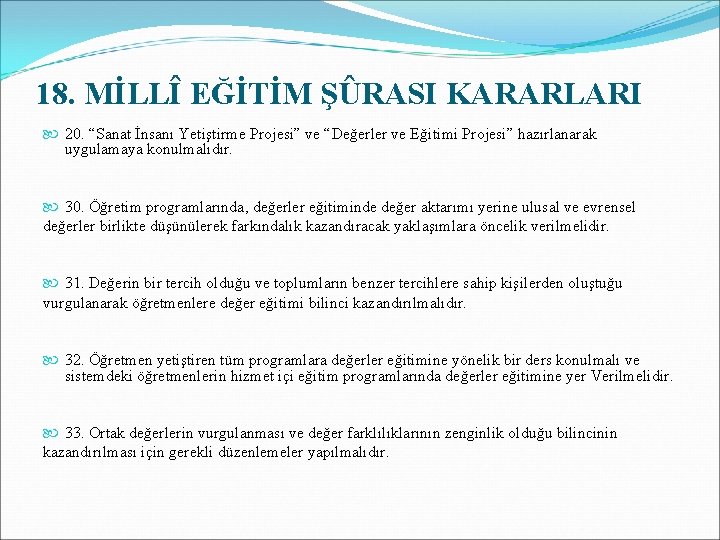 18. MİLLÎ EĞİTİM ŞÛRASI KARARLARI

20. “Sanat İnsanı Yetiştirme Projesi” ve “Değerler ve Eğitimi Projesi” hazırlanarak uygulamaya konulmalıdır.

30. Öğretim programlarında, değerler eğitiminde değer aktarımı yerine ulusal ve evrensel değerler birlikte düşünülerek farkındalık kazandıracak yaklaşımlara öncelik verilmelidir.

31. Değerin bir tercih olduğu ve toplumların benzer tercihlere sahip kişilerden oluştuğu vurgulanarak öğretmenlere değer eğitimi bilinci kazandırılmalıdır.

32. Öğretmen yetiştiren tüm programlara değerler eğitimine yönelik bir ders konulmalı ve sistemdeki öğretmenlerin hizmet içi eğitim programlarında değerler eğitimine yer Verilmelidir.

33. Ortak değerlerin vurgulanması ve değer farklılıklarının zenginlik olduğu bilincinin kazandırılması için gerekli düzenlemeler yapılmalıdır.